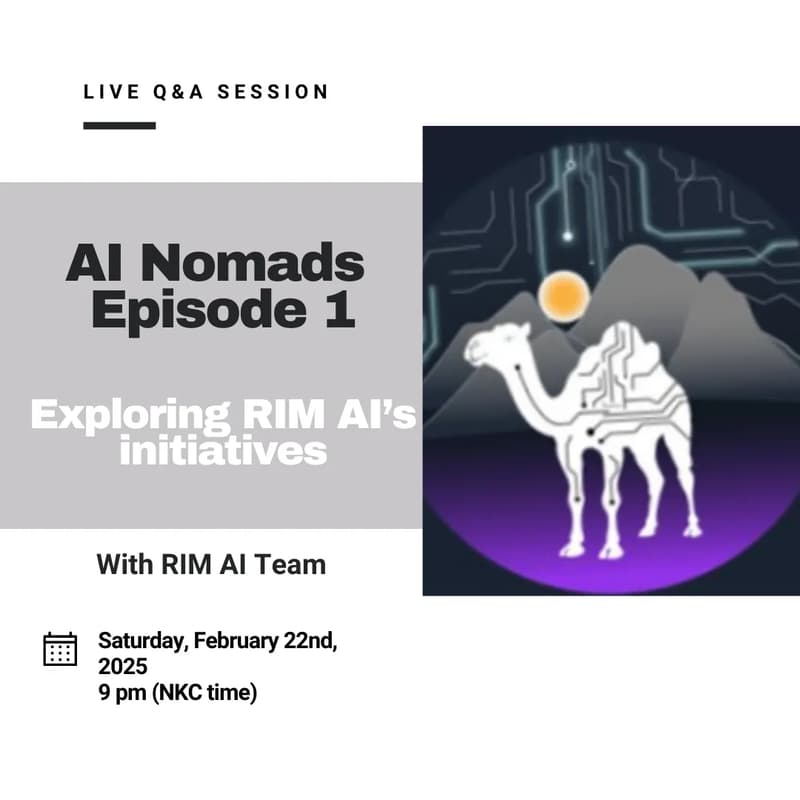 LIVE Q&A SESSION

AI Nomads
Episode 1

Exploring RIM AI's initiatives

With RIM AI Team

Saturday, February 22nd, 2025
9 pm (NKC time)